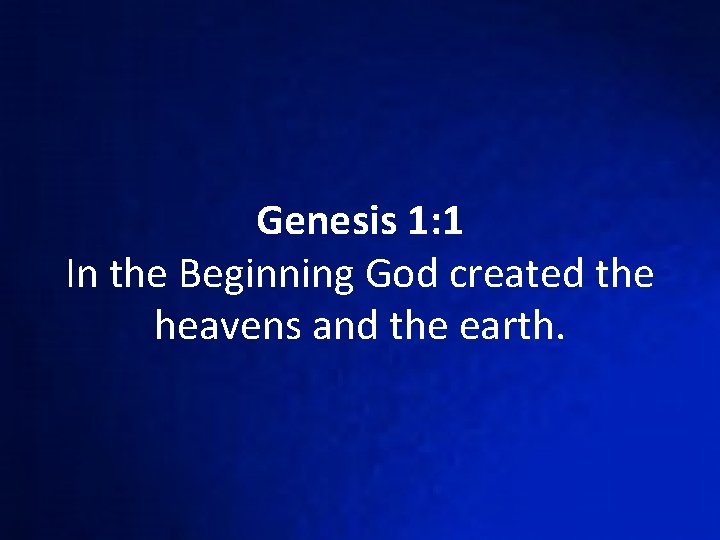 Genesis 1:1
In the Beginning God created the heavens and the earth.